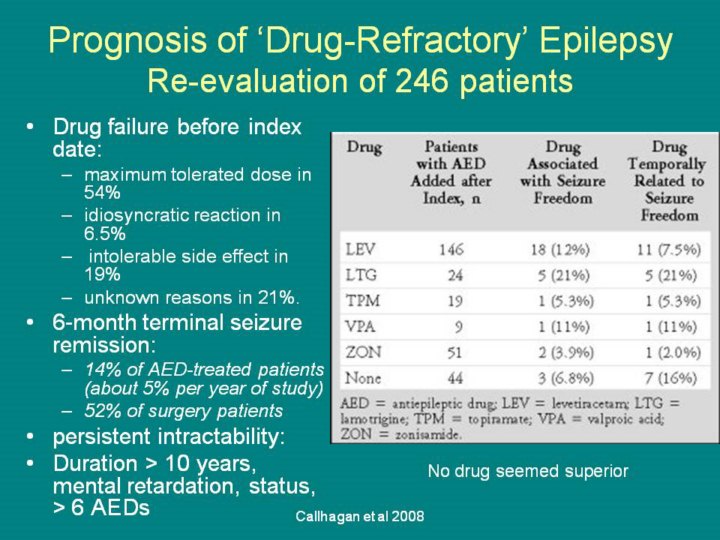 Prognosis of 'Drug-Refractory' Epilepsy
Re-evaluation of 246 patients

• Drug failure before index date:
– maximum tolerated dose in 54%
– idiosyncratic reaction in 6.5%
– intolerable side effect in 19%
– unknown reasons in 21%.
• 6-month terminal seizure remission:
– 14% of AED-treated patients (about 5% per year of study)
– 52% of surgery patients
• persistent intractability:
• Duration > 10 years, mental retardation, status, > 6 AEDs

| Drug | Patients with AED Added after Index, n | Drug Associated with Seizure Freedom | Drug Temporally Related to Seizure Freedom |
|---|---|---|---|
| LEV | 146 | 18 (12%) | 11 (7.5%) |
| LTG | 24 | 5 (21%) | 5 (21%) |
| TPM | 19 | 1 (5.3%) | 1 (5.3%) |
| VPA | 9 | 1 (11%) | 1 (11%) |
| ZON | 51 | 2 (3.9%) | 1 (2.0%) |
| None | 44 | 3 (6.8%) | 7 (16%) |

AED = antiepileptic drug; LEV = levetiracetam; LTG = lamotrigine; TPM = topiramate; VPA = valproic acid; ZON = zonisamide.

No drug seemed superior

Callhagan et al 2008